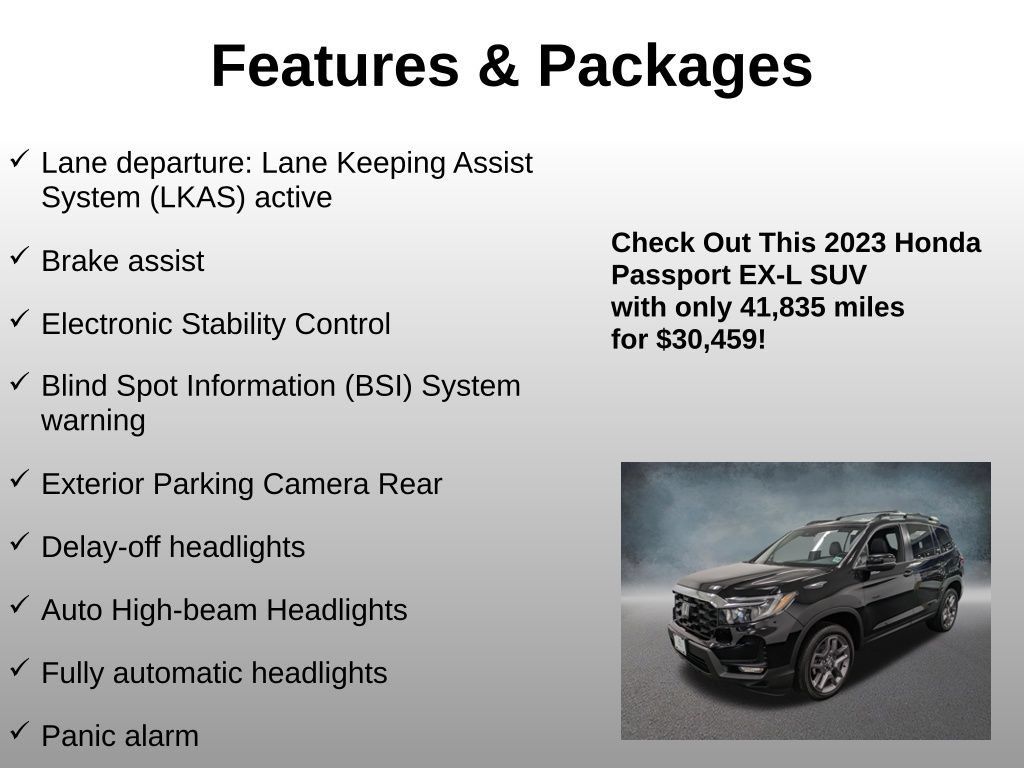 Features & Packages

✓ Lane departure: Lane Keeping Assist System (LKAS) active

✓ Brake assist

✓ Electronic Stability Control

✓ Blind Spot Information (BSI) System warning

✓ Exterior Parking Camera Rear

✓ Delay-off headlights

✓ Auto High-beam Headlights

✓ Fully automatic headlights

✓ Panic alarm

Check Out This 2023 Honda Passport EX-L SUV with only 41,835 miles for $30,459!